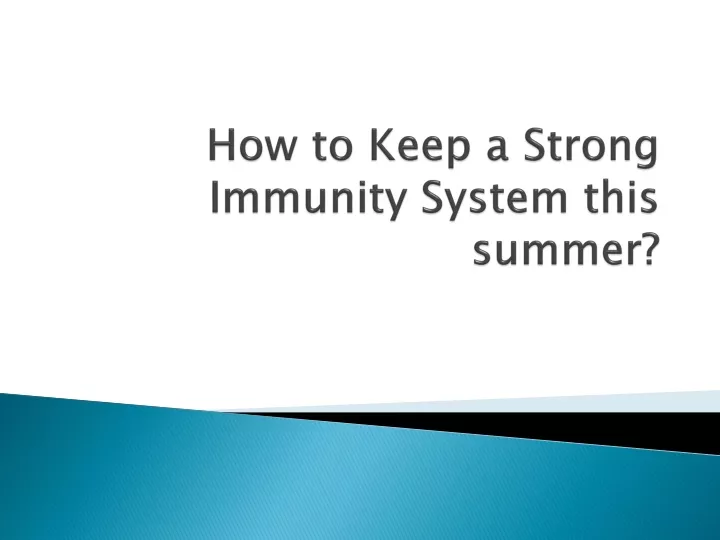 How to Keep a Strong Immunity System this summer?